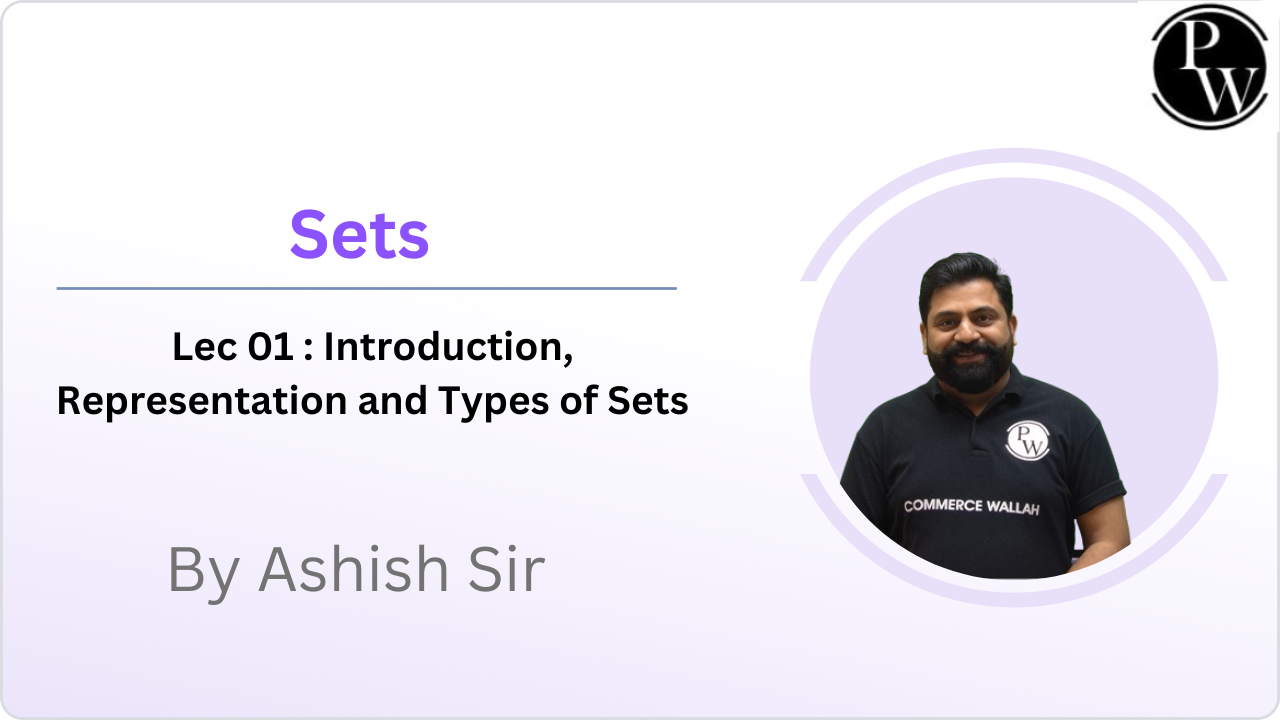 PW

Sets

Lec 01 : Introduction, Representation and Types of Sets

By Ashish Sir

PW

COMMERCE WALLAH